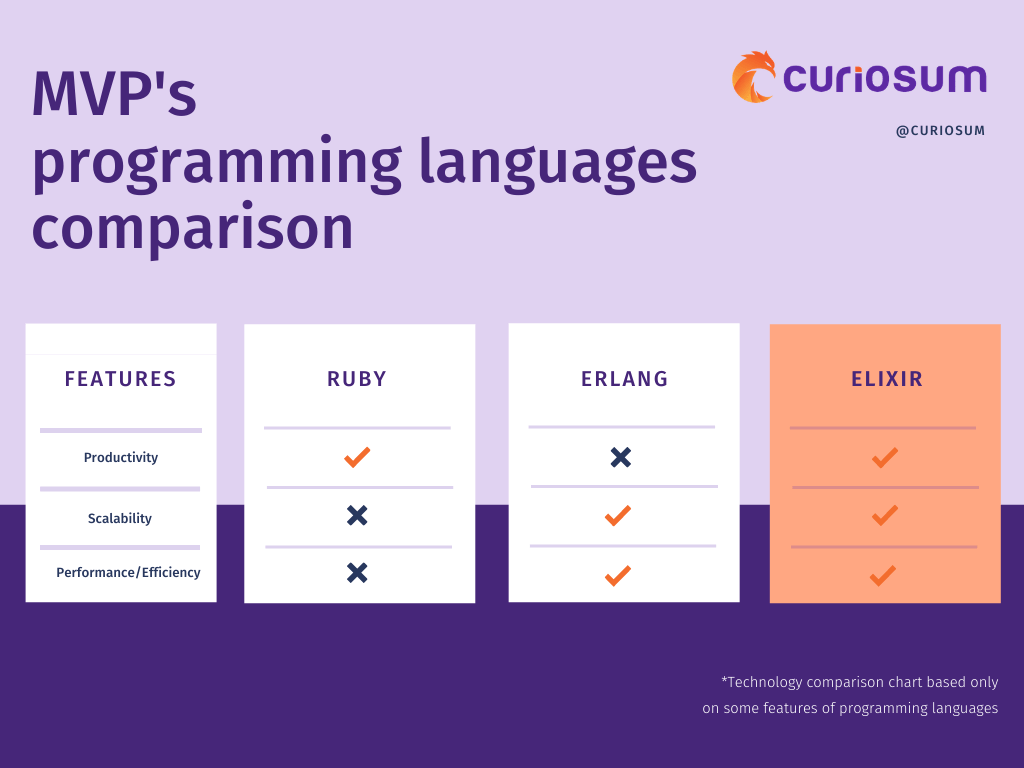 MVP's programming languages comparison

curiosum

@CURIOSUM

| FEATURES | RUBY | ERLANG | ELIXIR |
|---|---|---|---|
| Productivity | ✓ | ✗ | ✓ |
| Scalability | ✗ | ✓ | ✓ |
| Performance/Efficiency | ✗ | ✓ | ✓ |

*Technology comparison chart based only on some features of programming languages